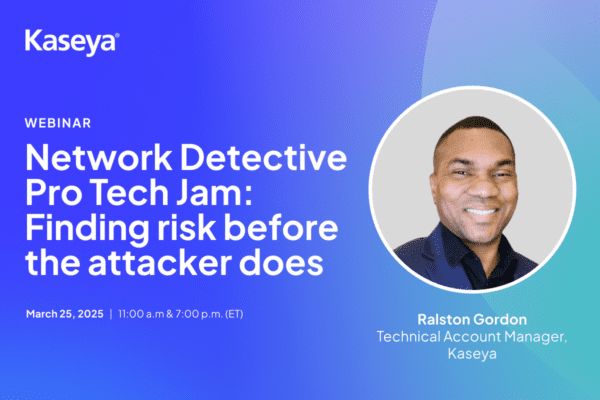 Kaseya®

WEBINAR

Network Detective Pro Tech Jam: Finding risk before the attacker does

March 25, 2025 | 11:00 a.m & 7:00 p.m. (ET)

Ralston Gordon
Technical Account Manager, Kaseya